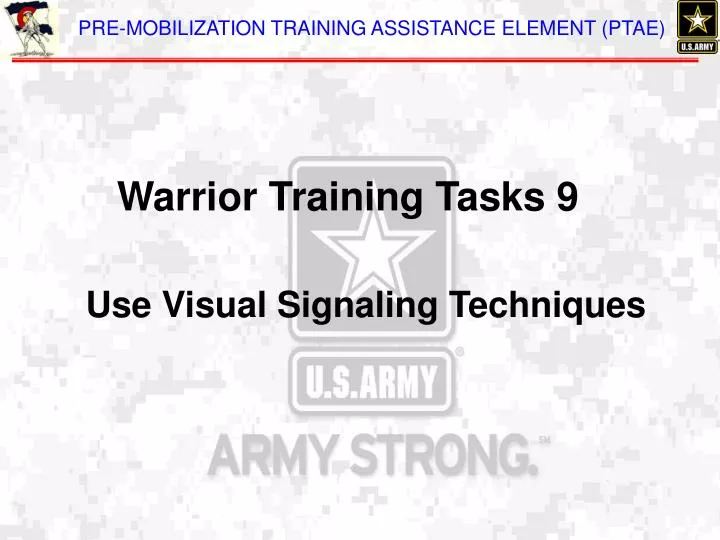 PRE-MOBILIZATION TRAINING ASSISTANCE ELEMENT (PTAE)

U.S.ARMY

Warrior Training Tasks 9

Use Visual Signaling Techniques

U.S.ARMY

ARMY STRONG.